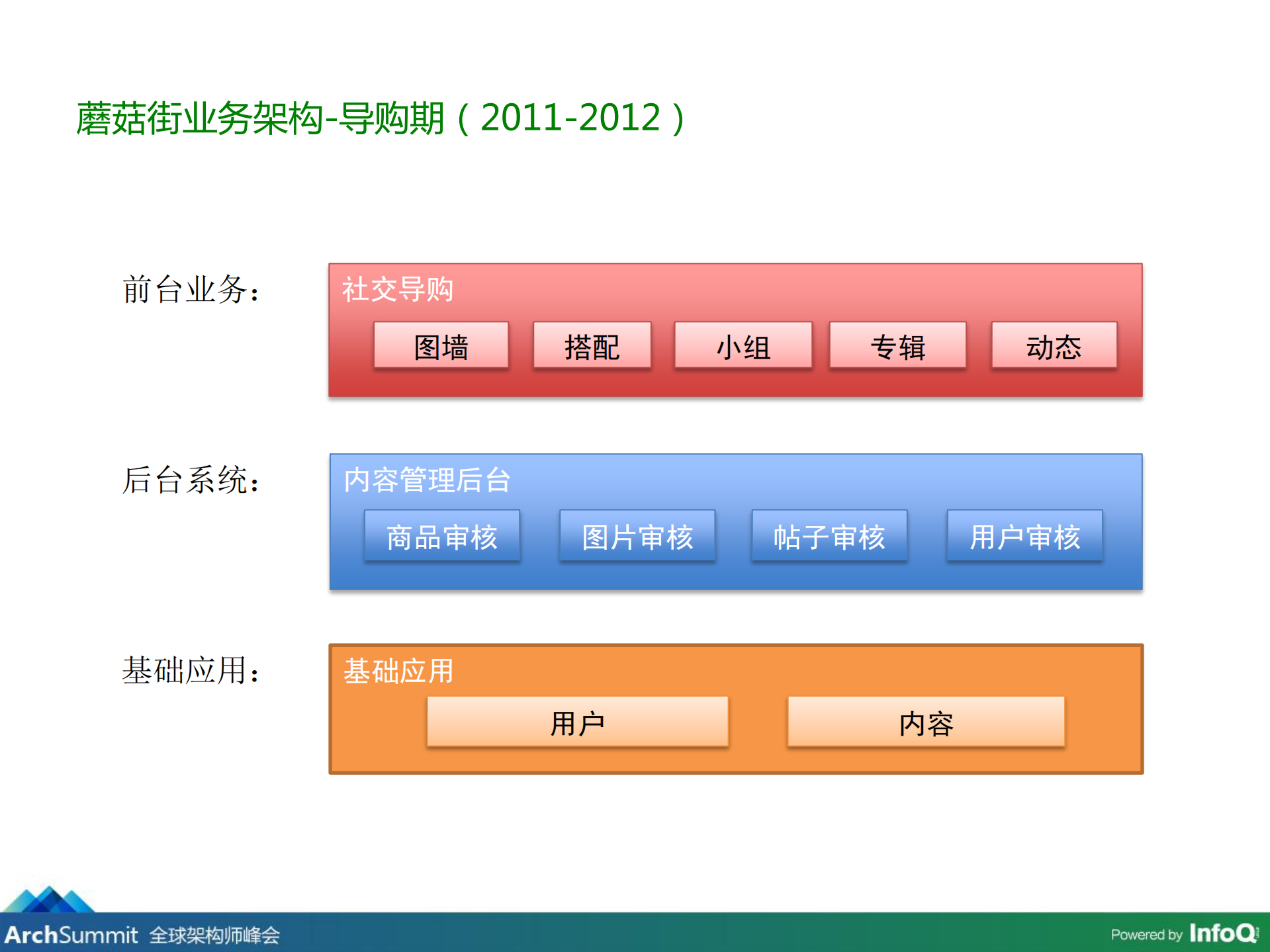 蘑菇街业务架构-导购期（2011-2012）

前台业务：

社交导购

图墙 搭配 小组 专辑 动态

后台系统：

内容管理后台

商品审核 图片审核 帖子审核 用户审核

基础应用：

基础应用

用户 内容

ArchSummit 全球架构师峰会

Powered by InfoQ